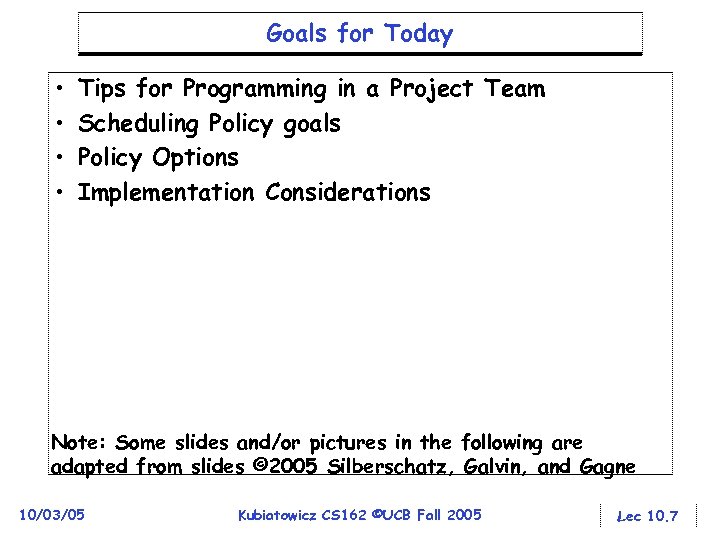 Goals for Today

• Tips for Programming in a Project Team
• Scheduling Policy goals
• Policy Options
• Implementation Considerations

Note: Some slides and/or pictures in the following are adapted from slides ©2005 Silberschatz, Galvin, and Gagne

10/03/05 Kubiatowicz CS162 ©UCB Fall 2005 Lec 10.7